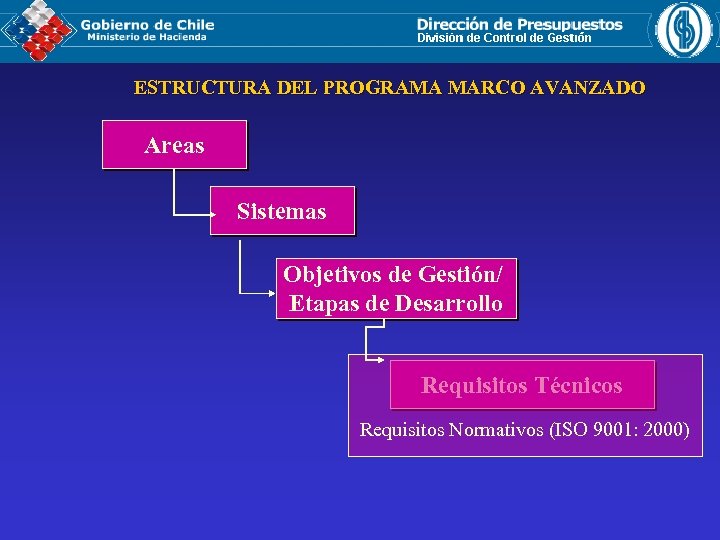 Gobierno de Chile
Ministerio de Hacienda

Dirección de Presupuestos
División de Control de Gestión

ESTRUCTURA DEL PROGRAMA MARCO AVANZADO

Areas

Sistemas

Objetivos de Gestión/ Etapas de Desarrollo

Requisitos Técnicos

Requisitos Normativos (ISO 9001: 2000)